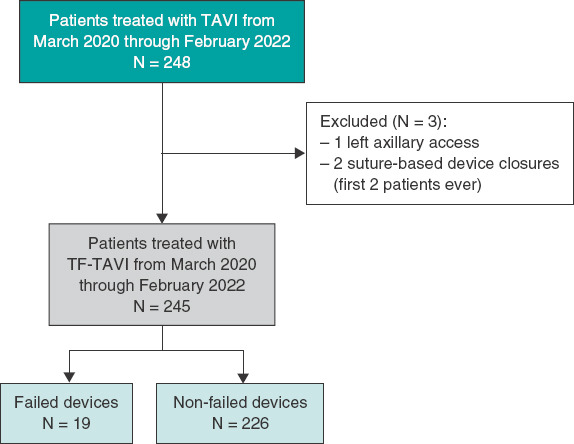 Patients treated with TAVI from March 2020 through February 2022
N = 248

Excluded (N = 3):
– 1 left axillary access
– 2 suture-based device closures (first 2 patients ever)

Patients treated with TF-TAVI from March 2020 through February 2022
N = 245

Failed devices
N = 19

Non-failed devices
N = 226